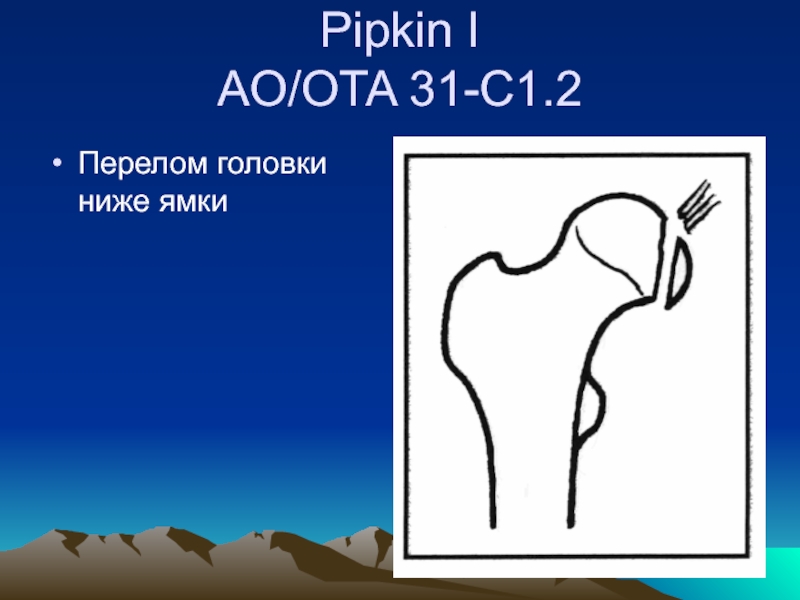 Pipkin I
AO/OTA 31-C1.2

• Перелом головки ниже ямки